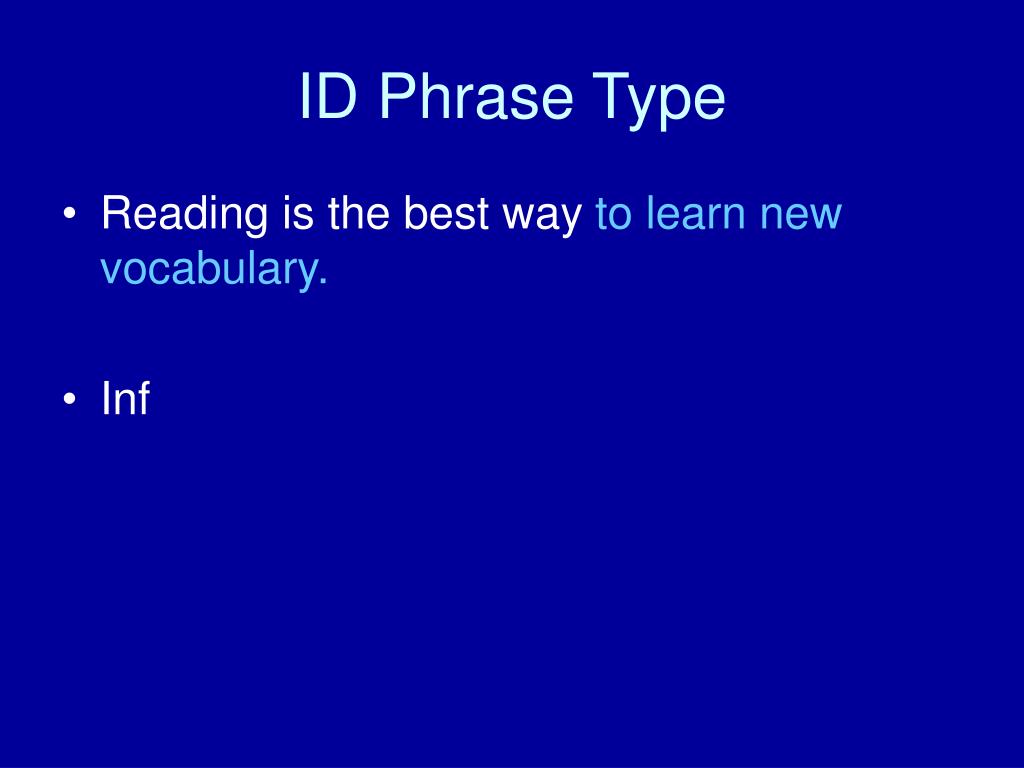 ID Phrase Type

• Reading is the best way to learn new vocabulary.

• Inf